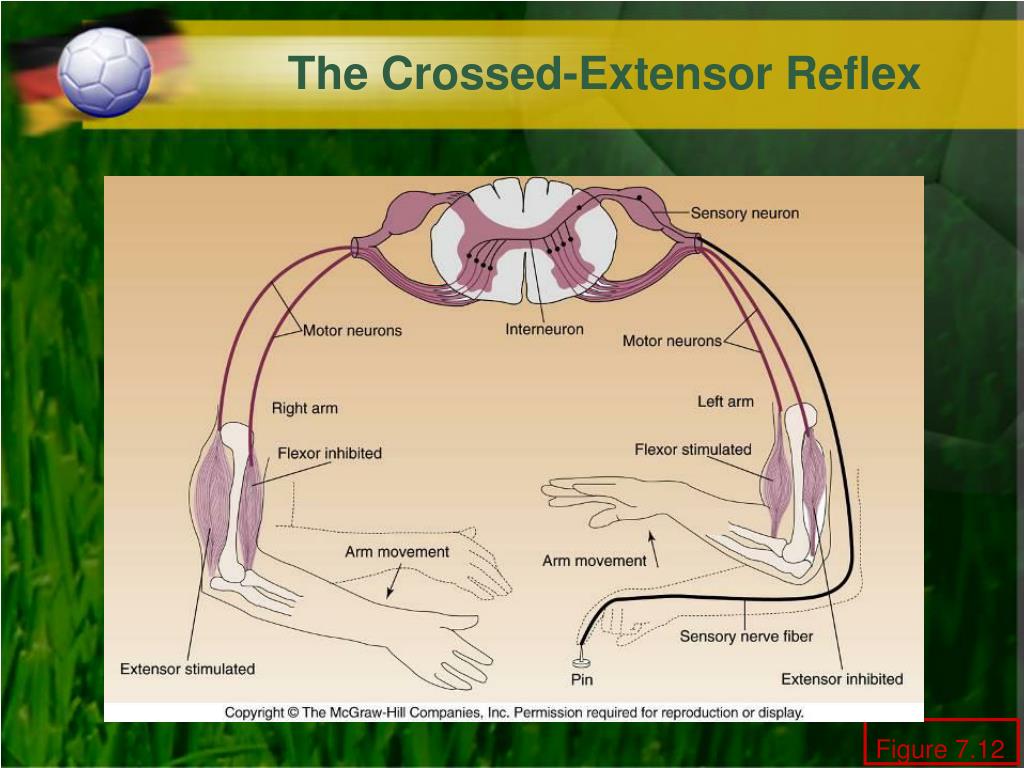 The Crossed-Extensor Reflex

Sensory neuron
Motor neurons
Interneuron
Motor neurons
Right arm
Left arm
Flexor inhibited
Flexor stimulated
Arm movement
Arm movement
Sensory nerve fiber
Extensor stimulated
Pin
Extensor inhibited

Copyright © The McGraw-Hill Companies, Inc. Permission required for reproduction or display.

Figure 7.12